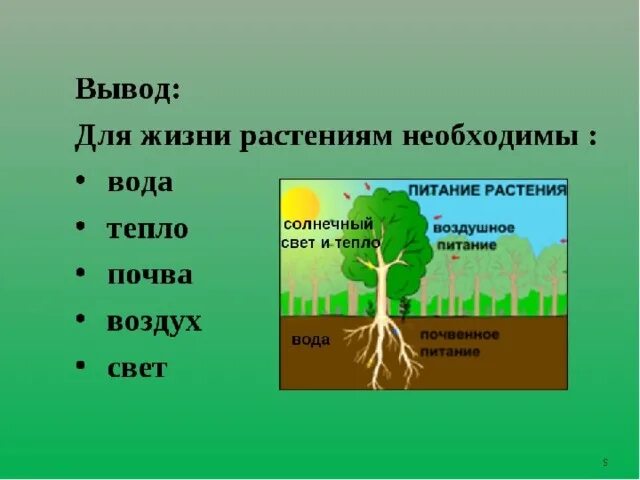 Вывод:

Для жизни растениям необходимы :

• вода
• тепло
• почва
• воздух
• свет

ПИТАНИЕ РАСТЕНИЯ

солнечный свет и тепло

воздушное питание

вода

почвенное питание

5